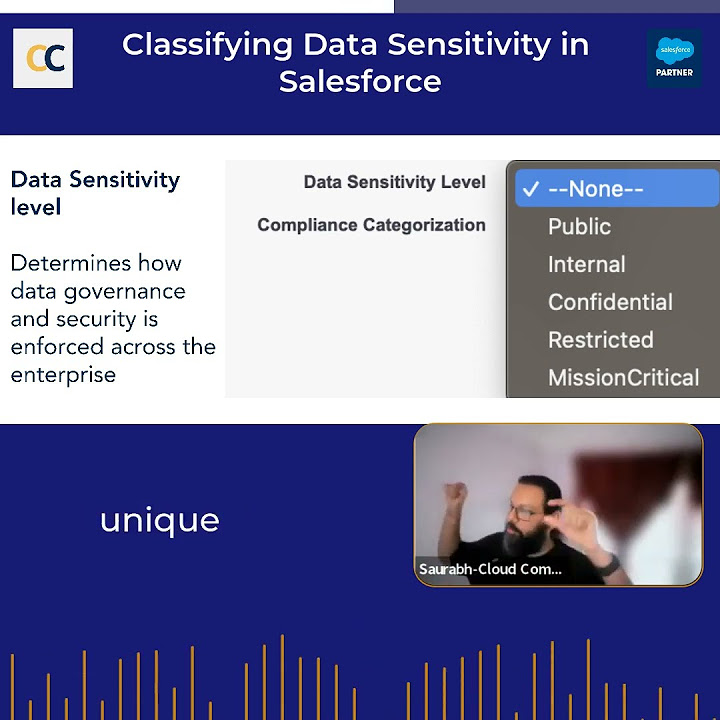 CC

Classifying Data Sensitivity in Salesforce

salesforce
PARTNER

Data Sensitivity level

Determines how data governance and security is enforced across the enterprise

Data Sensitivity Level

Compliance Categorization

✓ --None--
Public
Internal
Confidential
Restricted
MissionCritical

unique

Saurabh-Cloud Com...